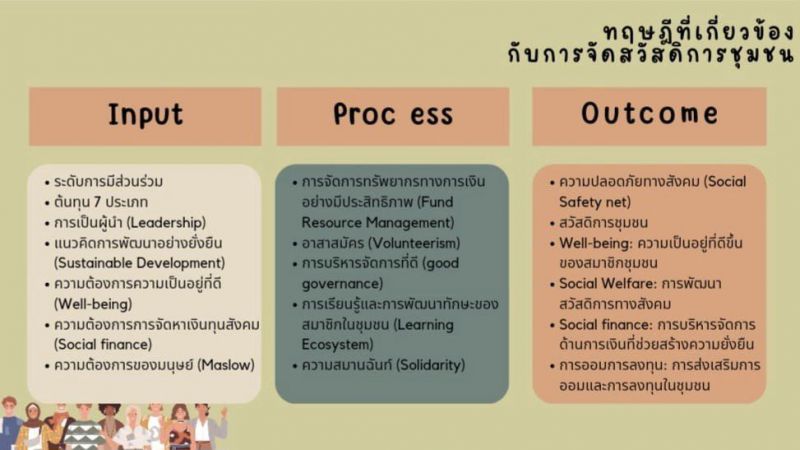 ทฤษฎีที่เกี่ยวข้อง
กับการจัดสวัสดิการชุมชน

Input

• ระดับการมีส่วนร่วม
• ต้นทุน 7 ประเภท
• การเป็นผู้นำ (Leadership)
• แนวคิดการพัฒนาอย่างยั่งยืน (Sustainable Development)
• ความต้องการความเป็นอยู่ที่ดี (Well-being)
• ความต้องการการจัดหาเงินทุนสังคม (Social finance)
• ความต้องการของมนุษย์ (Maslow)

Proc ess

• การจัดการทรัพยากรทางการเงินอย่างมีประสิทธิภาพ (Fund Resource Management)
• อาสาสมัคร (Volunteerism)
• การบริหารจัดการที่ดี (good governance)
• การเรียนรู้และการพัฒนาทักษะของสมาชิกในชุมชน (Learning Ecosystem)
• ความสมานฉันท์ (Solidarity)

Outcome

• ความปลอดภัยทางสังคม (Social Safety net)
• สวัสดิการชุมชน
• Well-being: ความเป็นอยู่ที่ดีขึ้นของสมาชิกชุมชน
• Social Welfare: การพัฒนาสวัสดิการทางสังคม
• Social finance: การบริหารจัดการด้านการเงินที่ช่วยสร้างความยั่งยืน
• การออมการลงทุน: การส่งเสริมการออมและการลงทุนในชุมชน